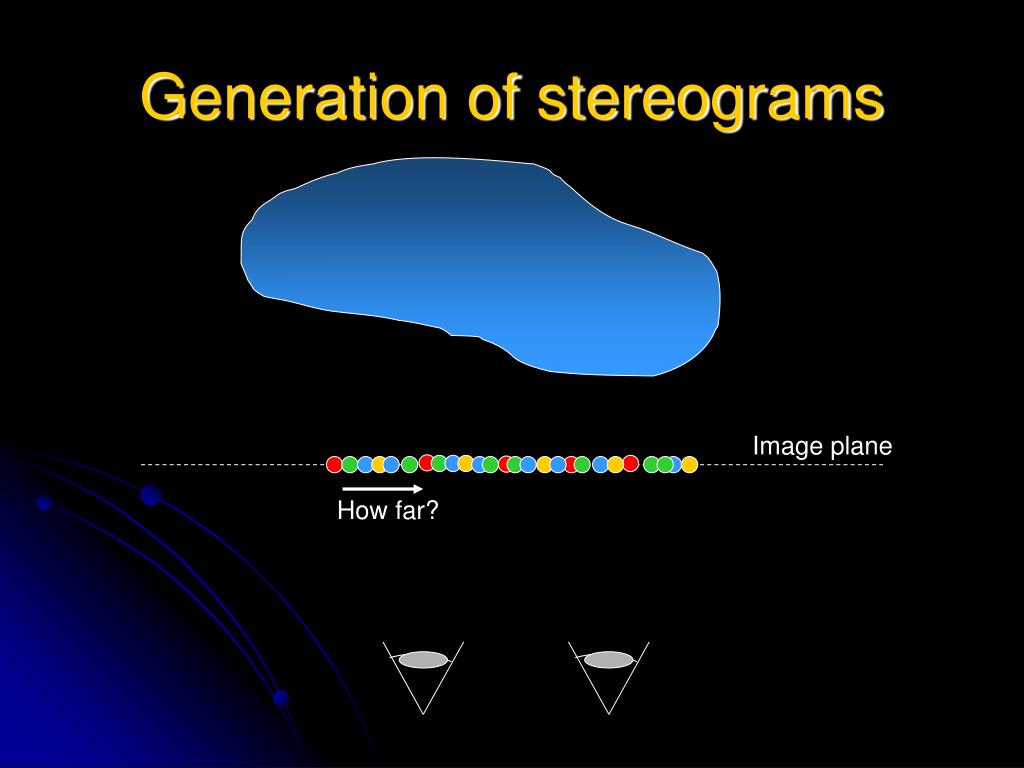 Generation of stereograms

Image plane

How far?